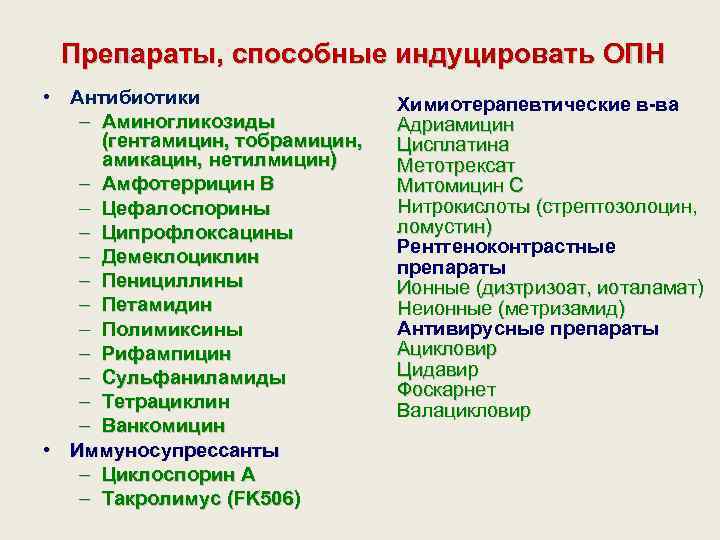 Препараты, способные индуцировать ОПН

• Антибиотики
– Аминогликозиды (гентамицин, тобрамицин, амикацин, нетилмицин)
– Амфотеррицин В
– Цефалоспорины
– Ципрофлоксацины
– Демеклоциклин
– Пенициллины
– Петамидин
– Полимиксины
– Рифампицин
– Сульфаниламиды
– Тетрациклин
– Ванкомицин
• Иммуносупрессанты
– Циклоспорин А
– Такролимус (FK506)

Химиотерапевтические в-ва
Адриамицин
Цисплатина
Метотрексат
Митомицин С
Нитрокислоты (стрептозолоцин, ломустин)
Рентгеноконтрастные препараты
Ионные (дизтризоат, иоталамат)
Неионные (метризамид)
Антивирусные препараты
Ацикловир
Цидавир
Фоскарнет
Валацикловир